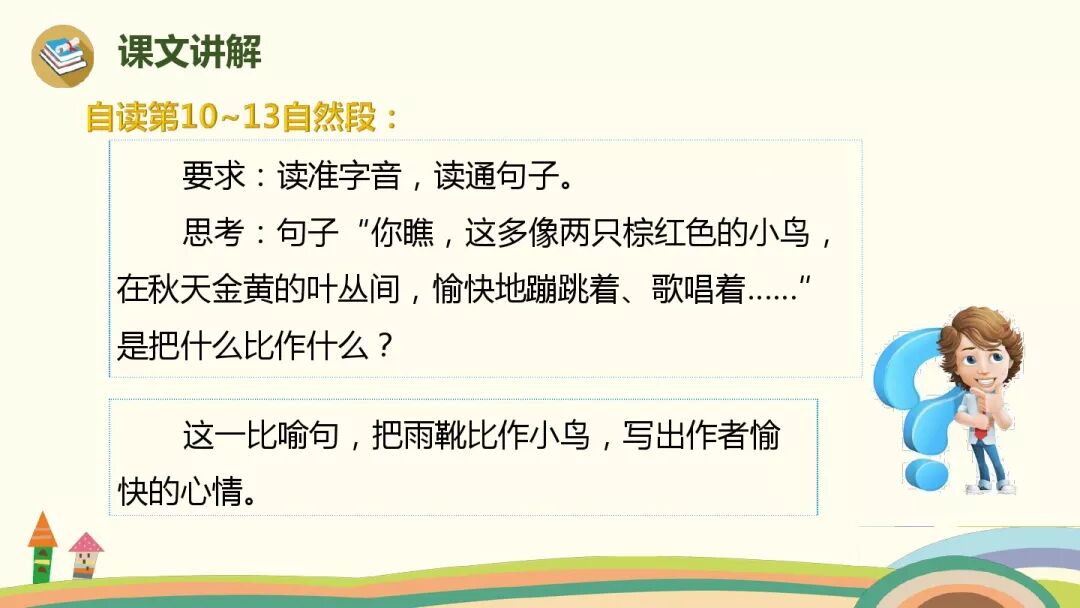 课文讲解

自读第10~13自然段：

要求：读准字音，读通句子。

思考：句子“你瞧，这多像两只棕红色的小鸟，在秋天金黄的叶丛间，愉快地蹦跳着、歌唱着……”是把什么比作什么？

这一比喻句，把雨靴比作小鸟，写出作者愉快的心情。